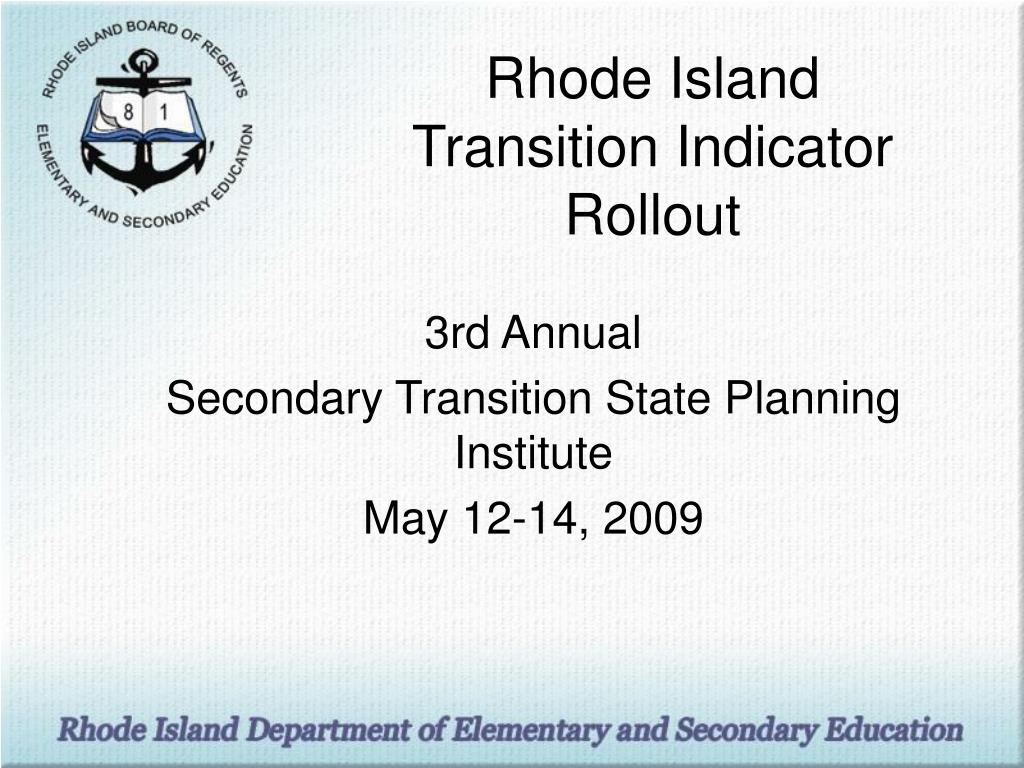 RHODE ISLAND BOARD OF REGENTS
8 1
ELEMENTARY AND SECONDARY EDUCATION

Rhode Island Transition Indicator Rollout

3rd Annual

Secondary Transition State Planning Institute

May 12-14, 2009

Rhode Island Department of Elementary and Secondary Education